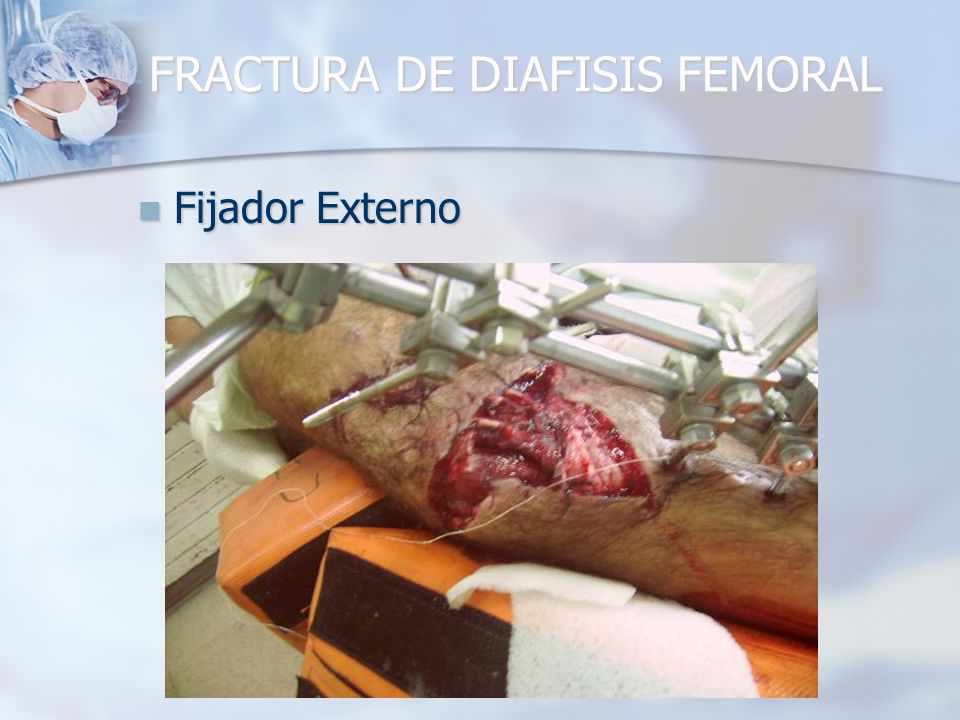 FRACTURA DE DIAFISIS FEMORAL

Fijador Externo